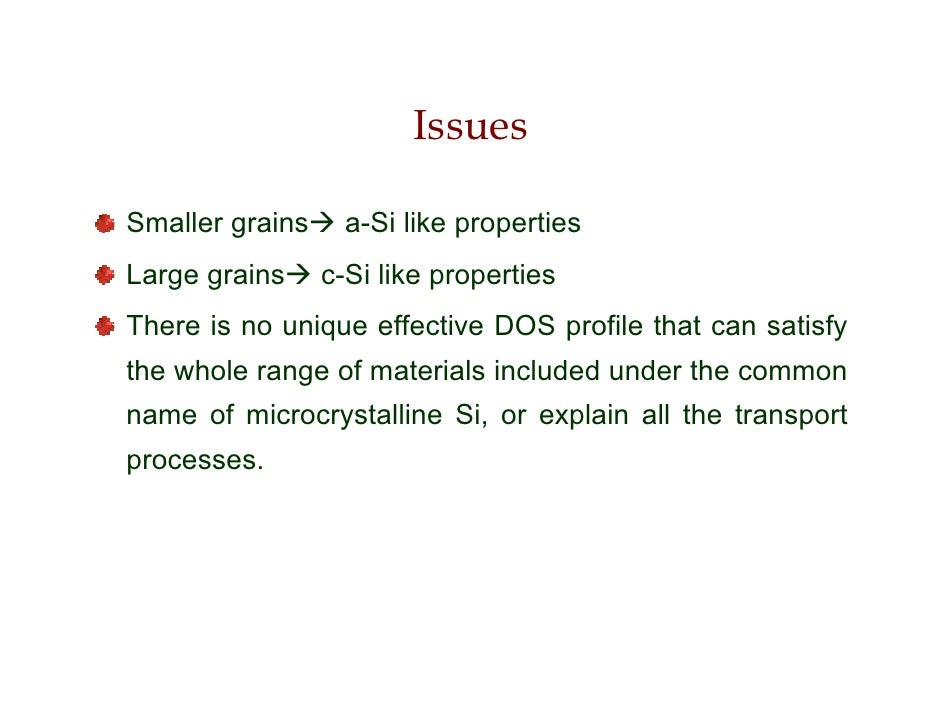 Issues

Smaller grains→ a-Si like properties

Large grains→ c-Si like properties

There is no unique effective DOS profile that can satisfy the whole range of materials included under the common name of microcrystalline Si, or explain all the transport processes.